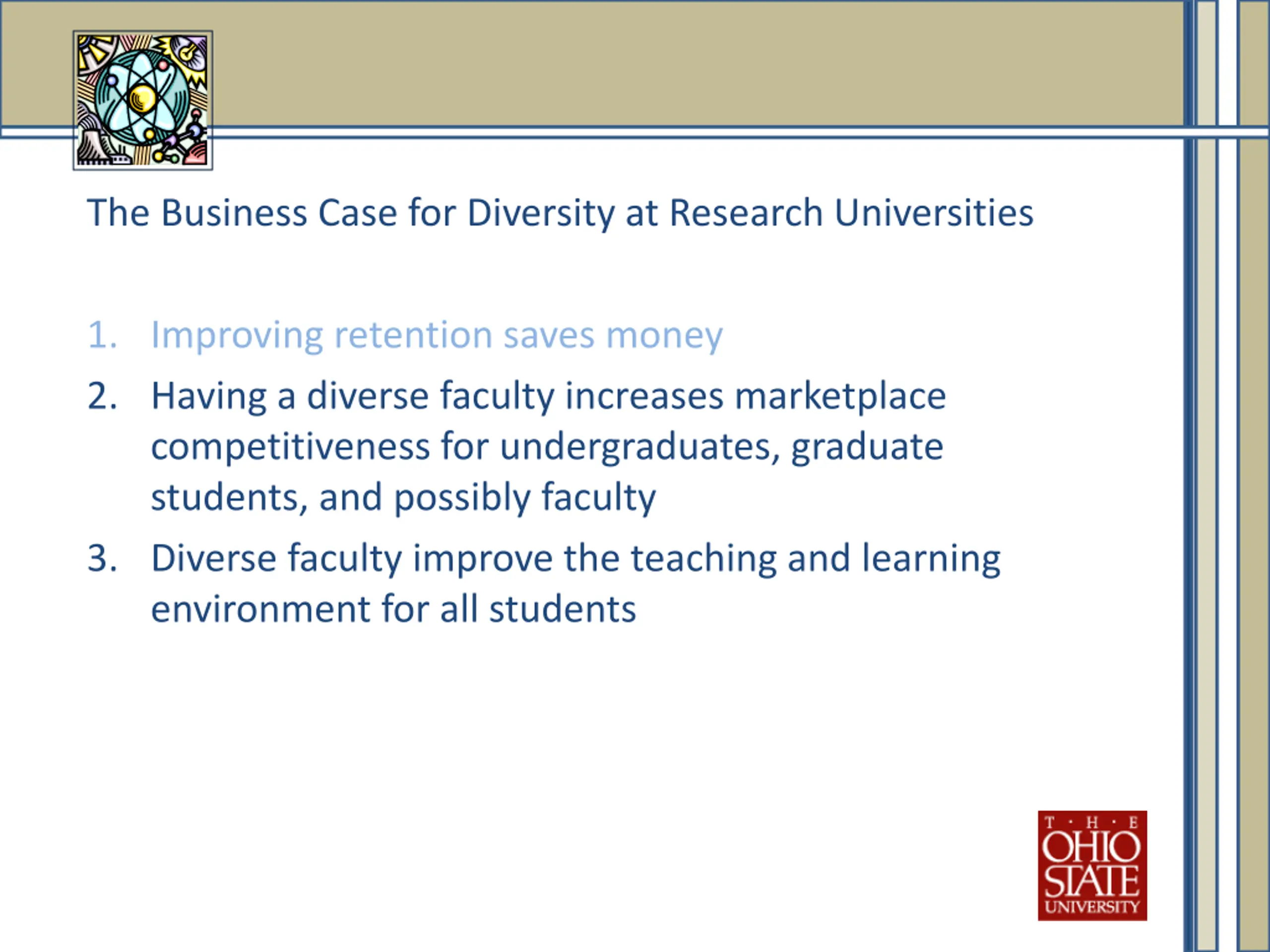 The Business Case for Diversity at Research Universities

1. Improving retention saves money
2. Having a diverse faculty increases marketplace competitiveness for undergraduates, graduate students, and possibly faculty
3. Diverse faculty improve the teaching and learning environment for all students

T · H · E
OHIO
STATE
UNIVERSITY